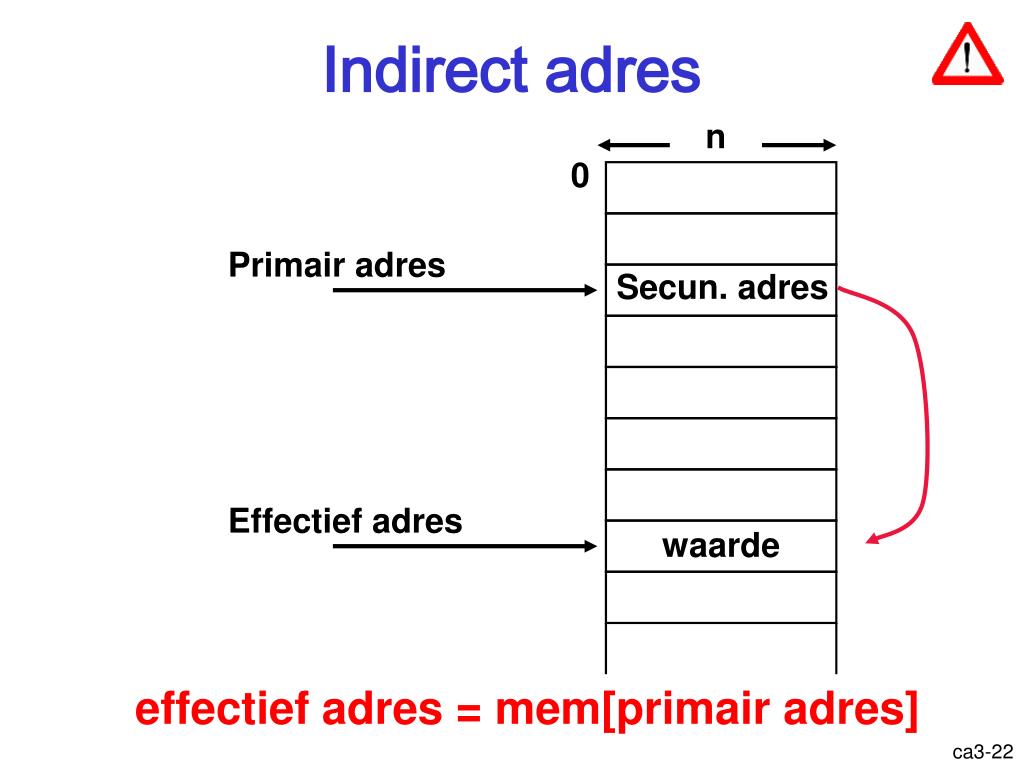 Indirect adres

!

n

0

Primair adres

Secun. adres

Effectief adres

waarde

effectief adres = mem[primair adres]

ca3-22